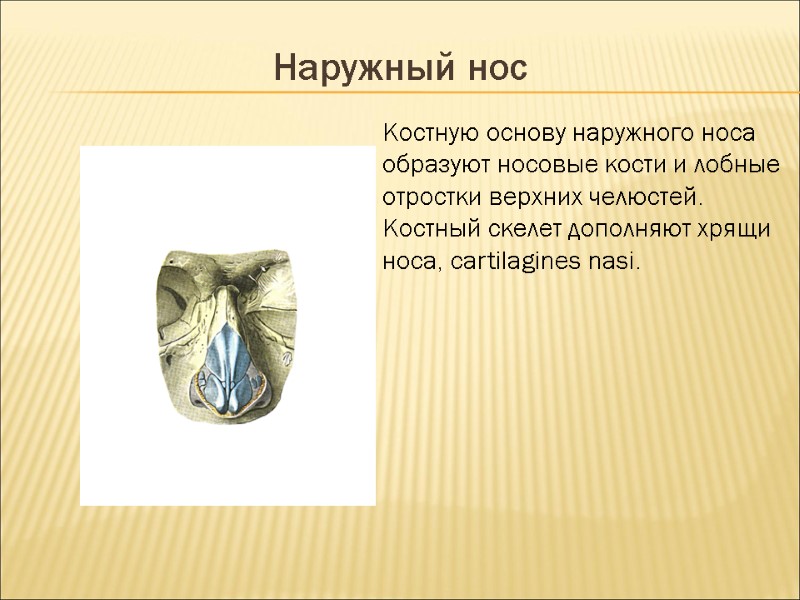 Наружный нос

Костную основу наружного носа образуют носовые кости и лобные отростки верхних челюстей. Костный скелет дополняют хрящи носа, cartilagines nasi.